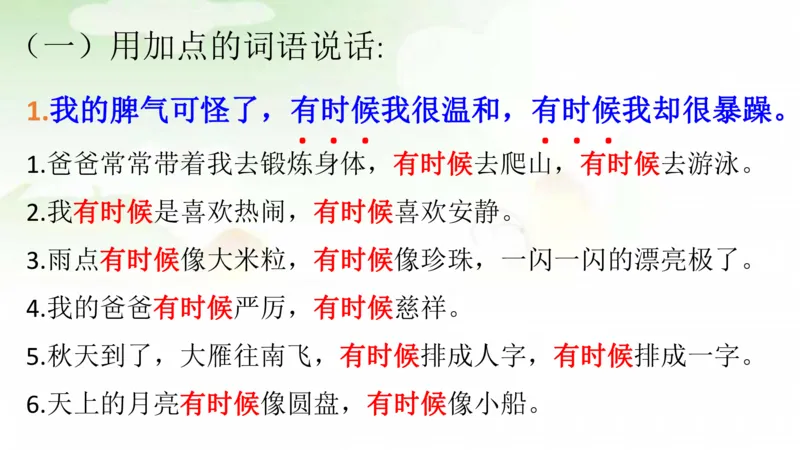 （一）用加点的词语说话:

1.我的脾气可怪了，有时候我很温和，有时候我却很暴躁。

1.爸爸常常带着我去锻炼身体，有时候去爬山，有时候去游泳。

2.我有时候是喜欢热闹，有时候喜欢安静。

3.雨点有时候像大米粒，有时候像珍珠，一闪一闪的漂亮极了。

4.我的爸爸有时候严厉，有时候慈祥。

5.秋天到了，大雁往南飞，有时候排成人字，有时候排成一字。

6.天上的月亮有时候像圆盘，有时候像小船。